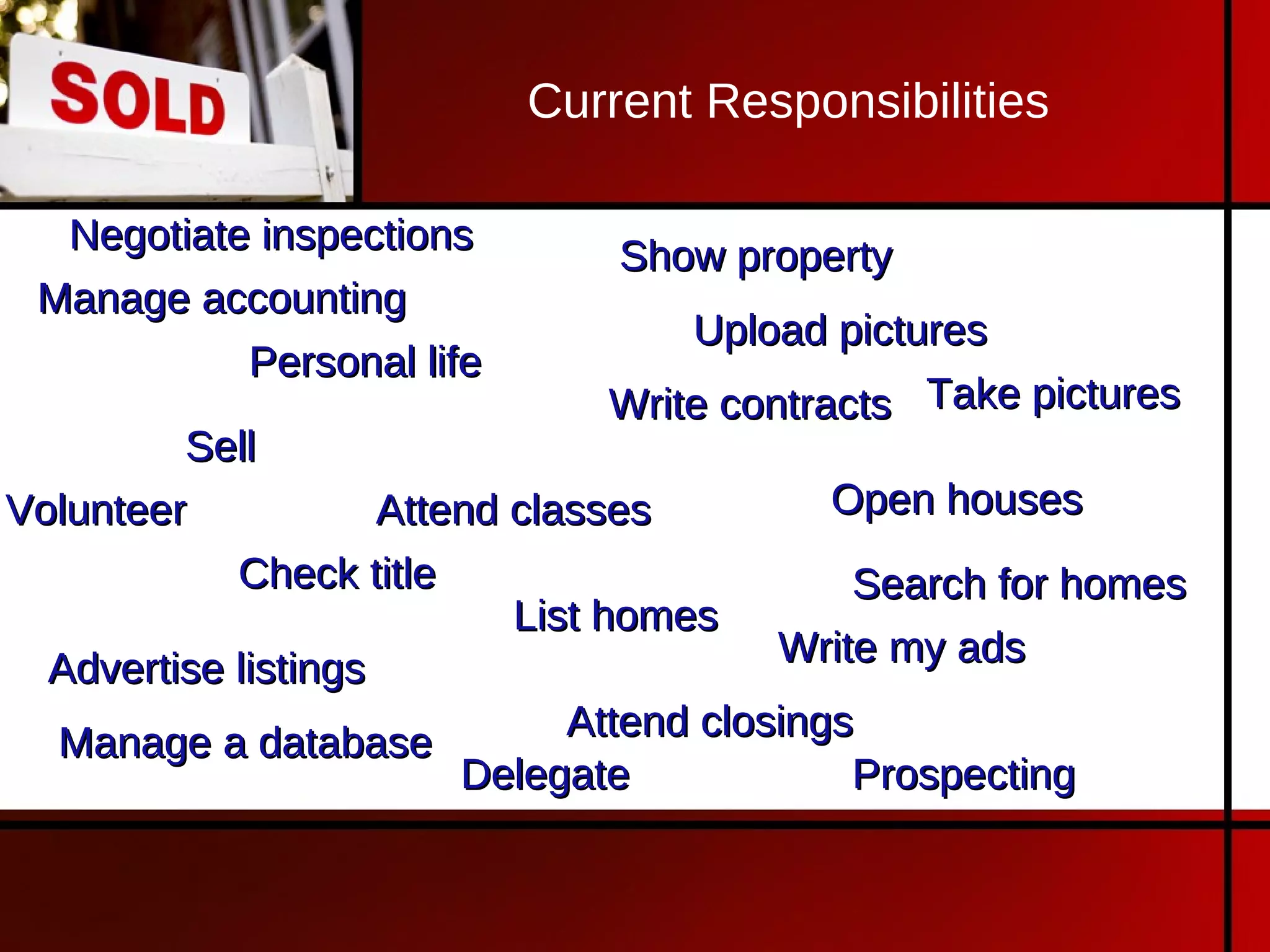 SOLD

Current Responsibilities

Negotiate inspections

Show property

Manage accounting

Upload pictures

Personal life

Write contracts

Take pictures

Sell

Volunteer

Attend classes

Open houses

Check title

Search for homes

List homes

Write my ads

Advertise listings

Attend closings

Manage a database

Delegate

Prospecting